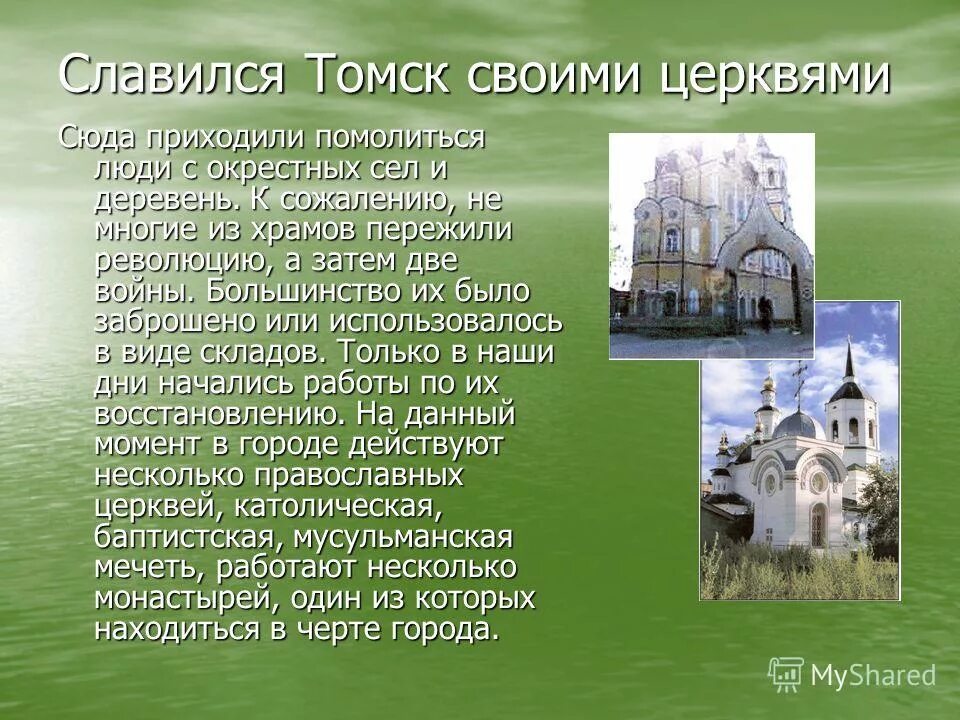 Славился Томск своими церквями

Сюда приходили помолиться люди с окрестных сел и деревень. К сожалению, не многие из храмов пережили революцию, а затем две войны. Большинство их было заброшено или использовалось в виде складов. Только в наши дни начались работы по их восстановлению. На данный момент в городе действуют несколько православных церквей, католическая, баптистская, мусульманская мечеть, работают несколько монастырей, один из которых находиться в черте города.

MyShared